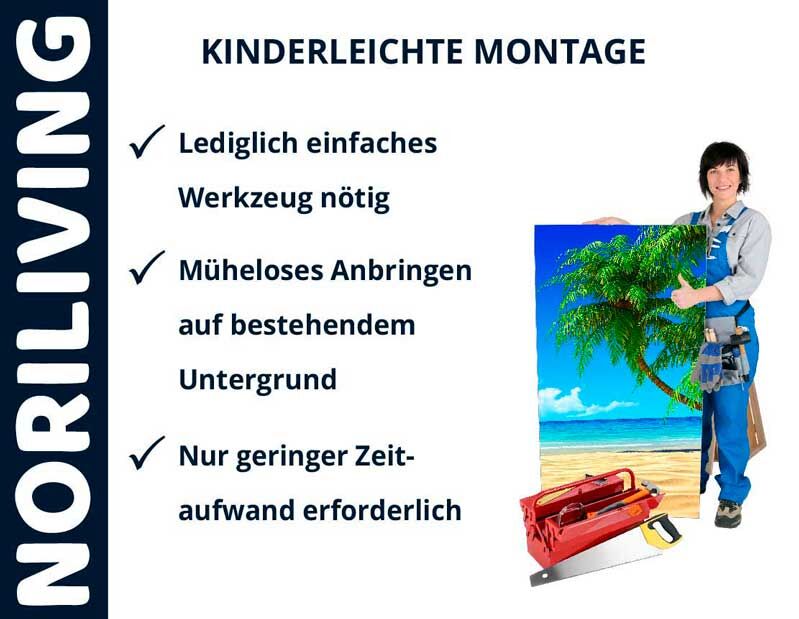 NORILIVING

KINDERLEICHTE MONTAGE

✓ Lediglich einfaches Werkzeug nötig

✓ Müheloses Anbringen auf bestehendem Untergrund

✓ Nur geringer Zeitaufwand erforderlich